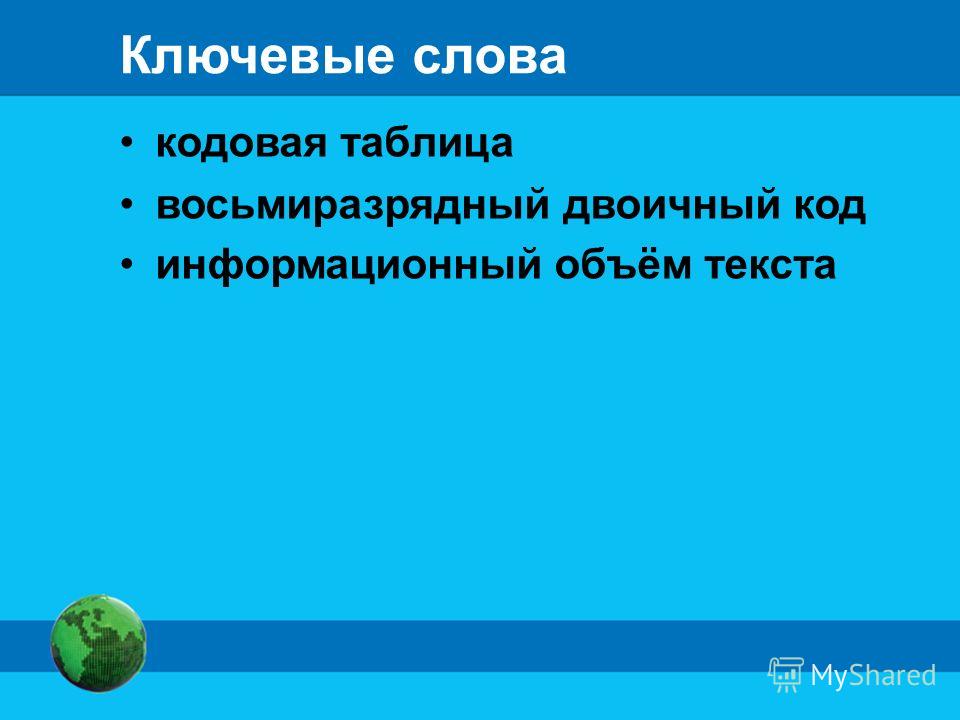 Ключевые слова

• кодовая таблица
• восьмиразрядный двоичный код
• информационный объём текста

MyShared